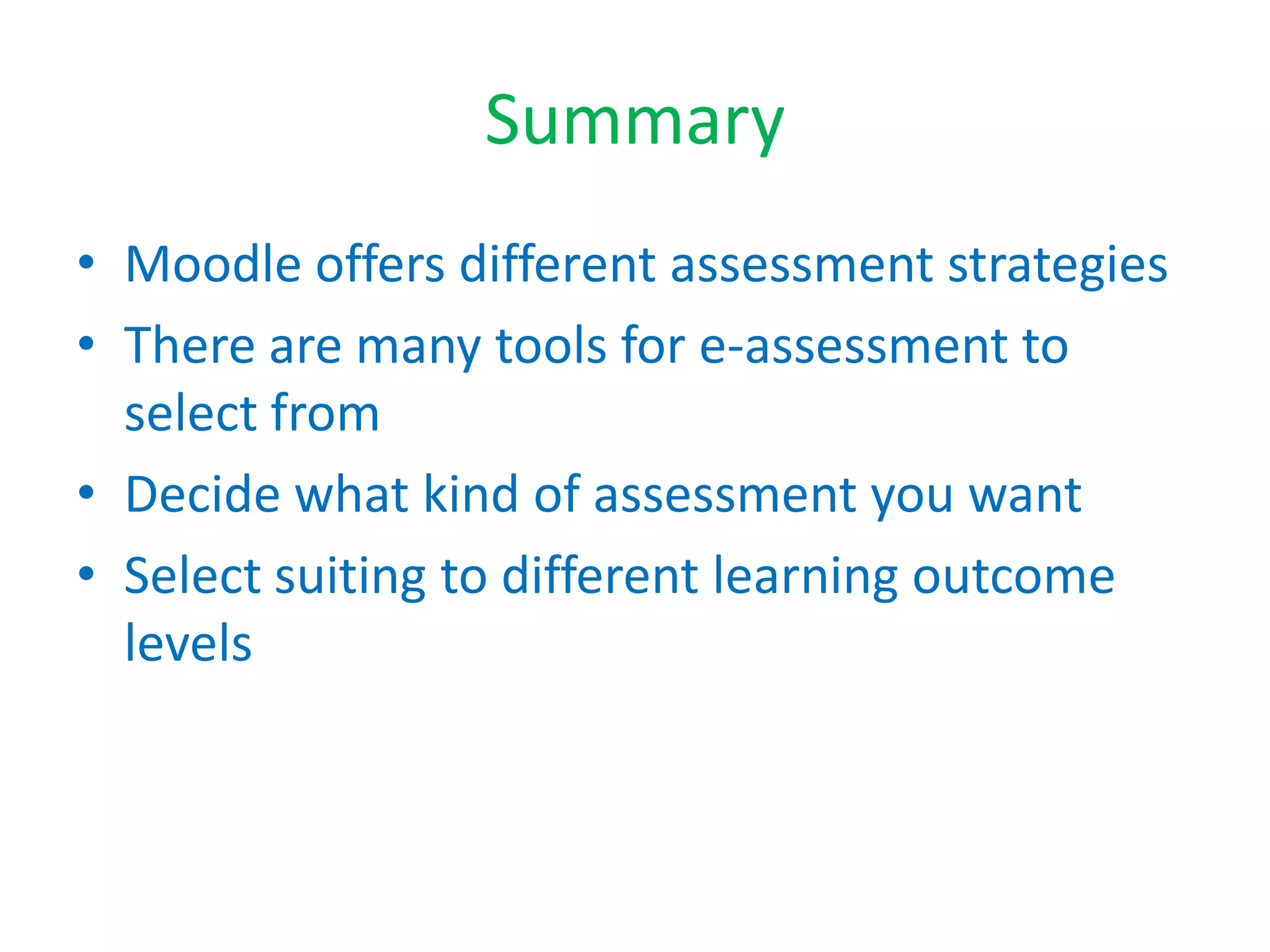 Summary

• Moodle offers different assessment strategies
• There are many tools for e-assessment to select from
• Decide what kind of assessment you want
• Select suiting to different learning outcome levels